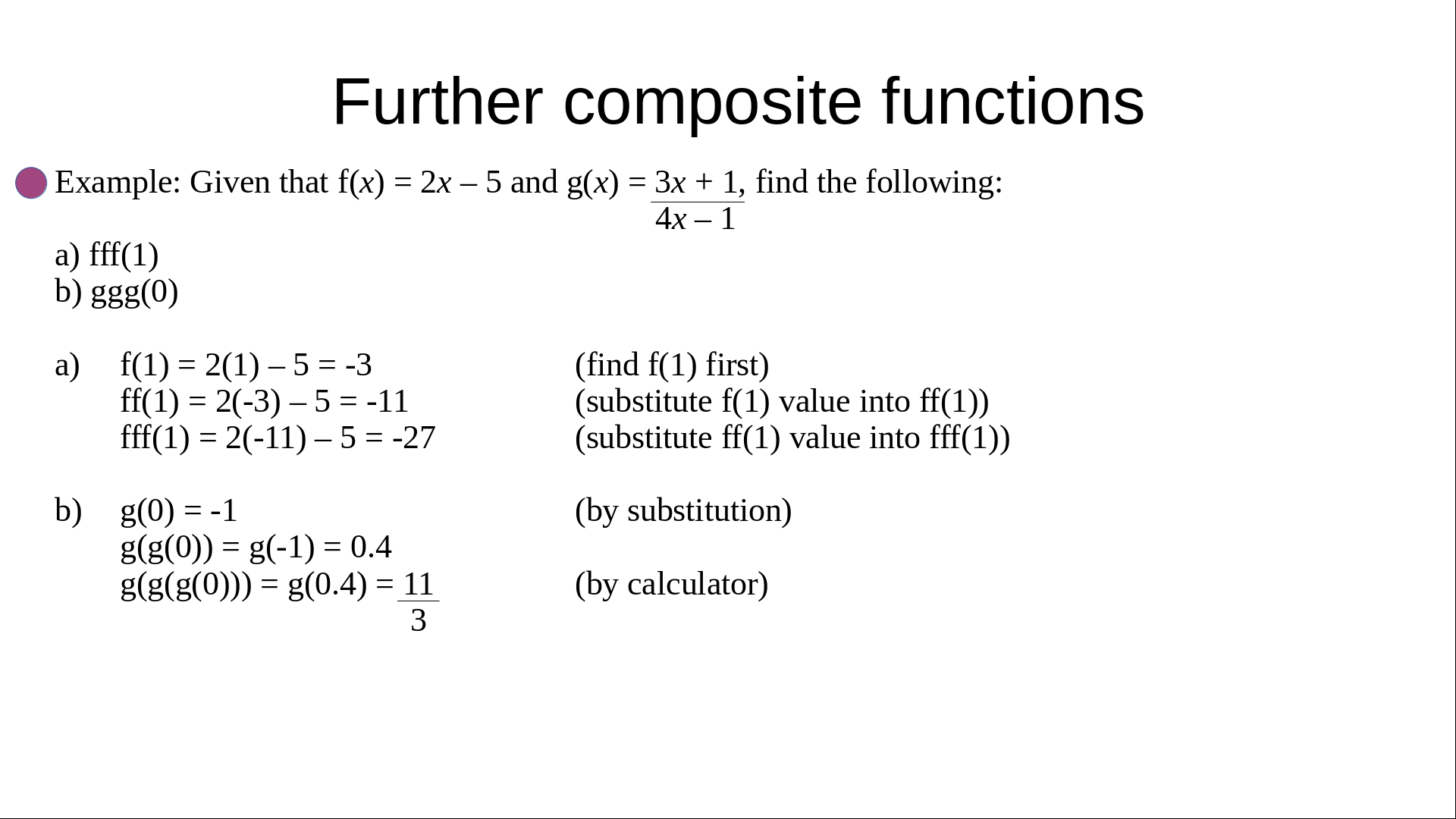 Further composite functions

Example: Given that $f(x) = 2x - 5$ and $g(x) = \frac{3x + 1}{4x - 1}$, find the following:

a) fff(1)
b) ggg(0)

a) $f(1) = 2(1) - 5 = -3$ (find f(1) first)
$ff(1) = 2(-3) - 5 = -11$ (substitute f(1) value into ff(1))
$fff(1) = 2(-11) - 5 = -27$ (substitute ff(1) value into fff(1))

b) $g(0) = -1$ (by substitution)
$g(g(0)) = g(-1) = 0.4$
$g(g(g(0))) = g(0.4) = \frac{11}{3}$ (by calculator)